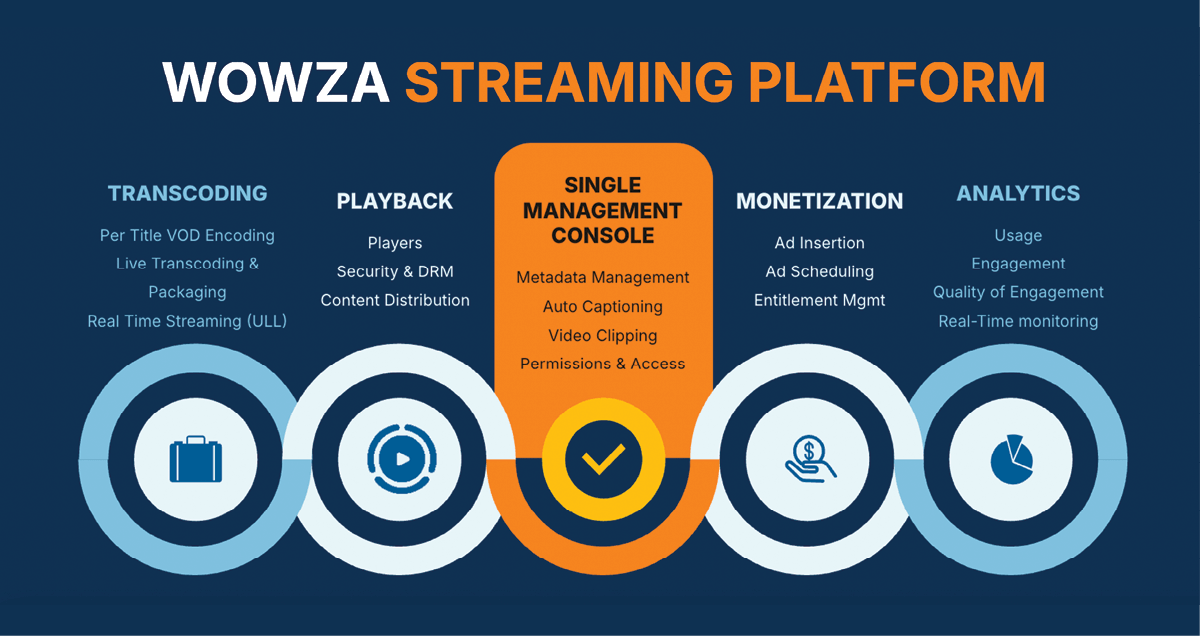 WOWZA STREAMING PLATFORM

TRANSCODING
Per Title VOD Encoding
Live Transcoding & Packaging
Real Time Streaming (ULL)

PLAYBACK
Players
Security & DRM
Content Distribution

SINGLE MANAGEMENT CONSOLE
Metadata Management
Auto Captioning
Video Clipping
Permissions & Access

MONETIZATION
Ad Insertion
Ad Scheduling
Entitlement Mgmt

ANALYTICS
Usage
Engagement
Quality of Engagement
Real-Time monitoring